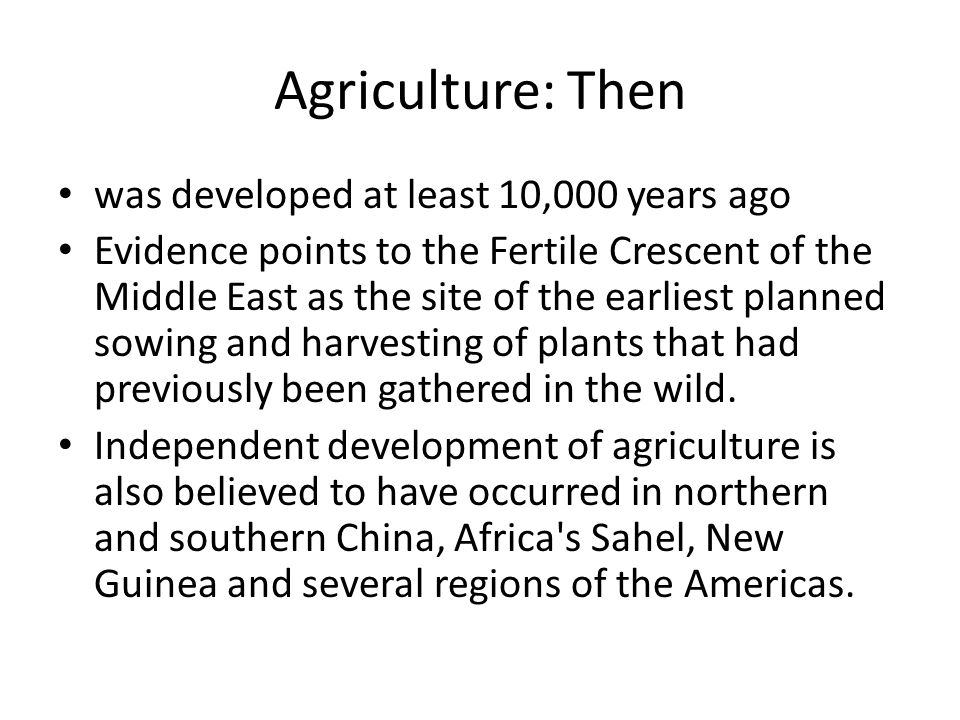 Agriculture: Then

• was developed at least 10,000 years ago
• Evidence points to the Fertile Crescent of the Middle East as the site of the earliest planned sowing and harvesting of plants that had previously been gathered in the wild.
• Independent development of agriculture is also believed to have occurred in northern and southern China, Africa's Sahel, New Guinea and several regions of the Americas.